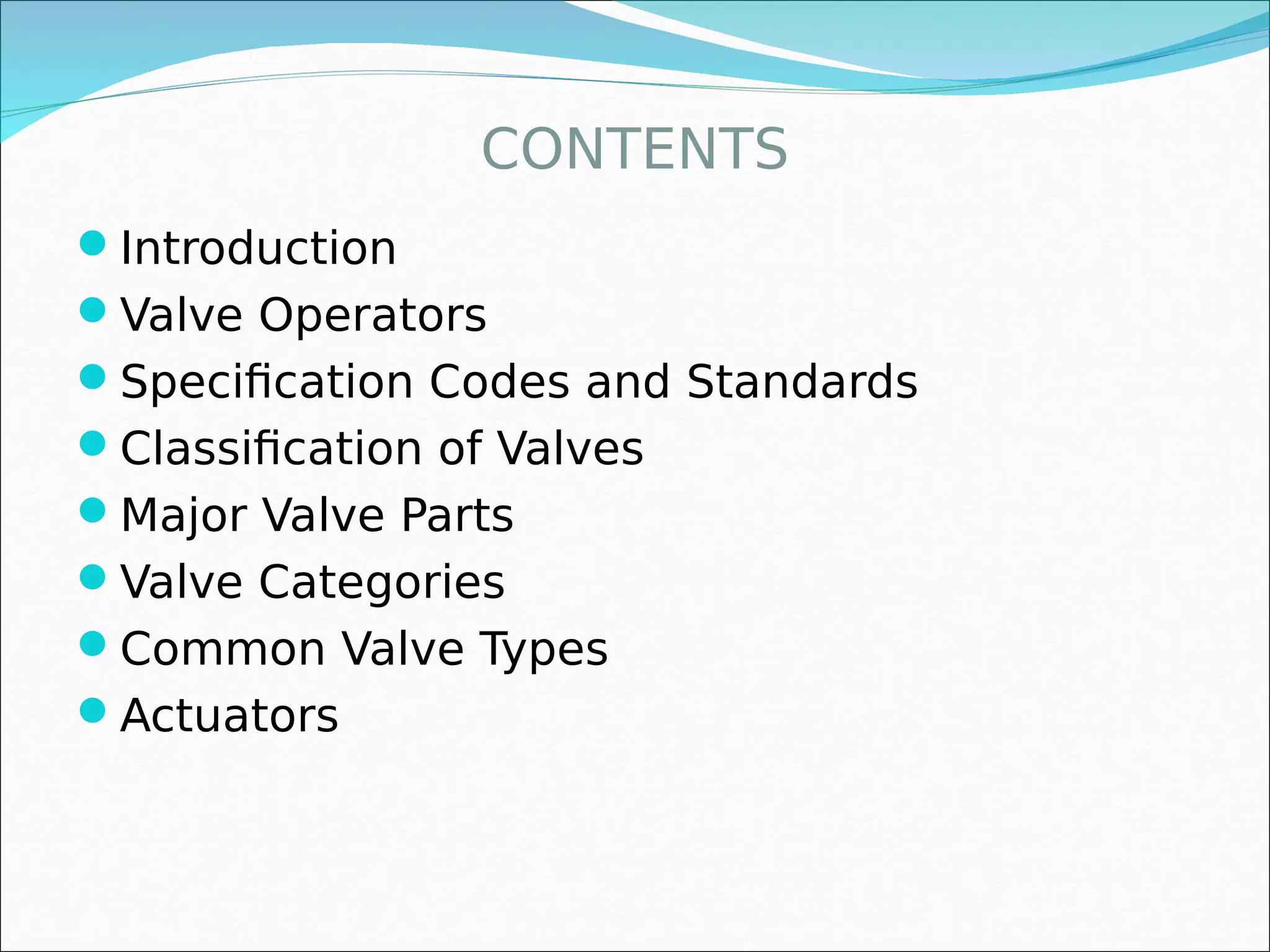 CONTENTS

- Introduction
- Valve Operators
- Specification Codes and Standards
- Classification of Valves
- Major Valve Parts
- Valve Categories
- Common Valve Types
- Actuators